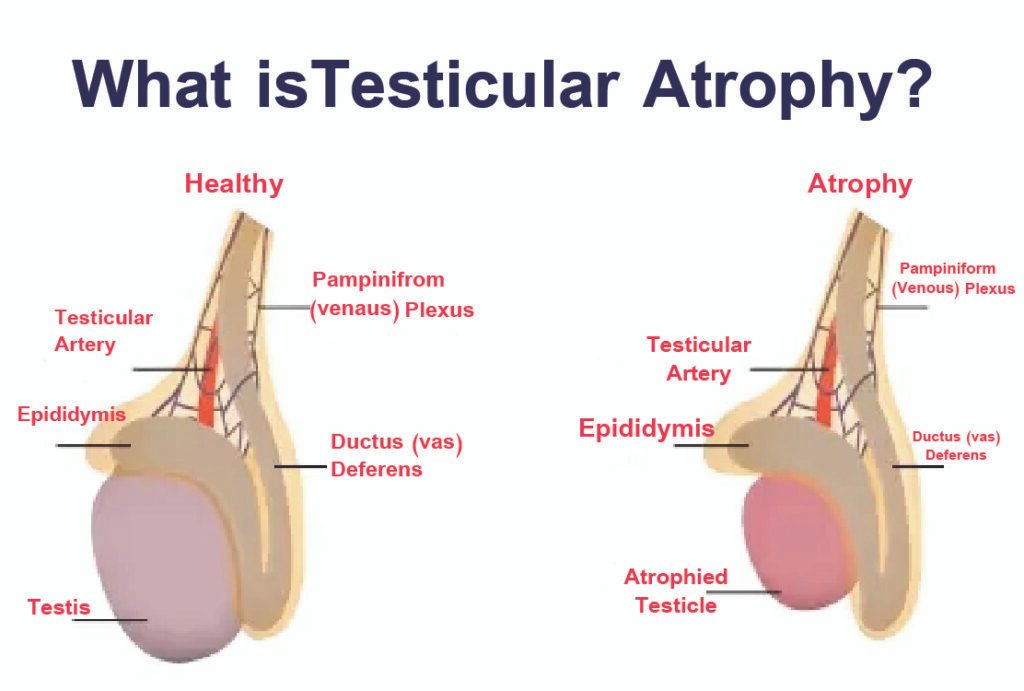 What isTesticular Atrophy?

Healthy

Pampinifrom (venaus) Plexus

Testicular Artery

Epididymis

Ductus (vas) Deferens

Testis

Atrophy

Pampiniform (Venous) Plexus

Testicular Artery

Epididymis

Ductus (vas) Deferens

Atrophied Testicle